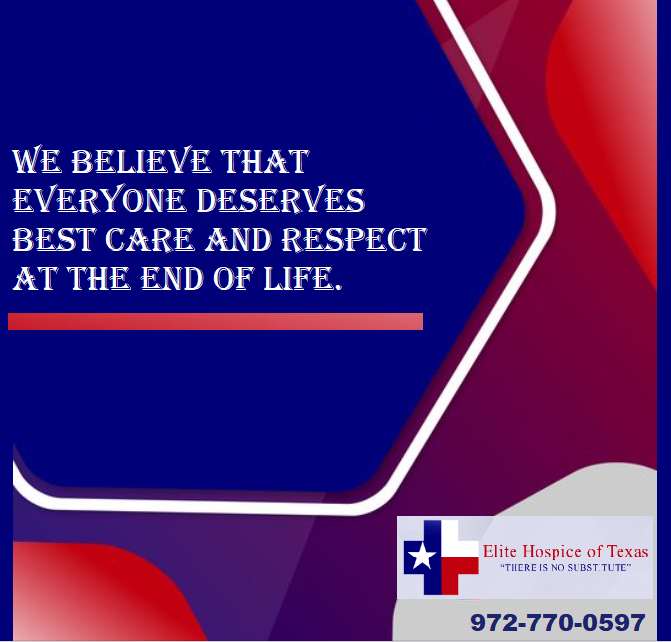 WE BELIEVE THAT EVERYONE DESERVES BEST CARE AND RESPECT AT THE END OF LIFE.

Elite Hospice of Texas
"THERE IS NO SUBSTITUTE"

972-770-0597